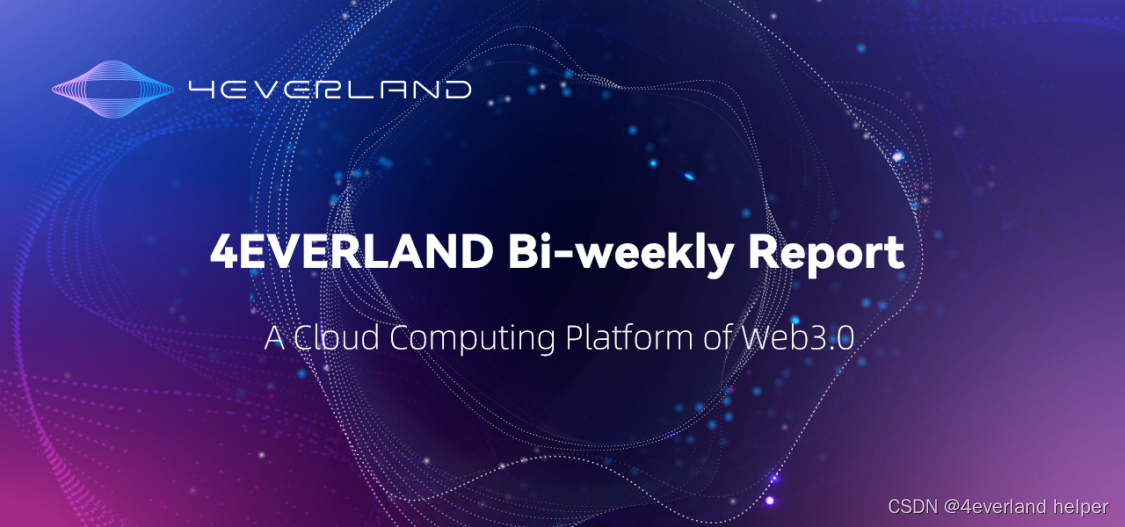 4EVERLAND

4EVERLAND Bi-weekly Report

A Cloud Computing Platform of Web3.0

CSDN @4everland helper